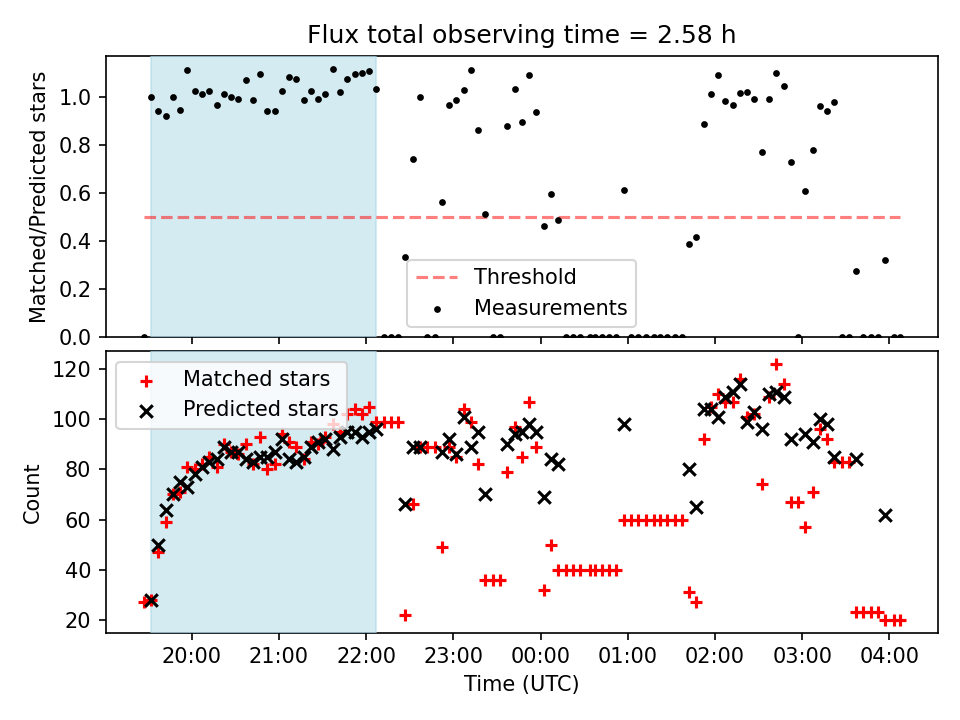 Flux total observing time = 2.58 h

Matched/Predicted stars

1.0
0.8
0.6
0.4
0.2
0.0

Threshold
Measurements

Matched stars
Predicted stars

Count

120
100
80
60
40
20

20:00
21:00
22:00
23:00
00:00
01:00
02:00
03:00
04:00

Time (UTC)